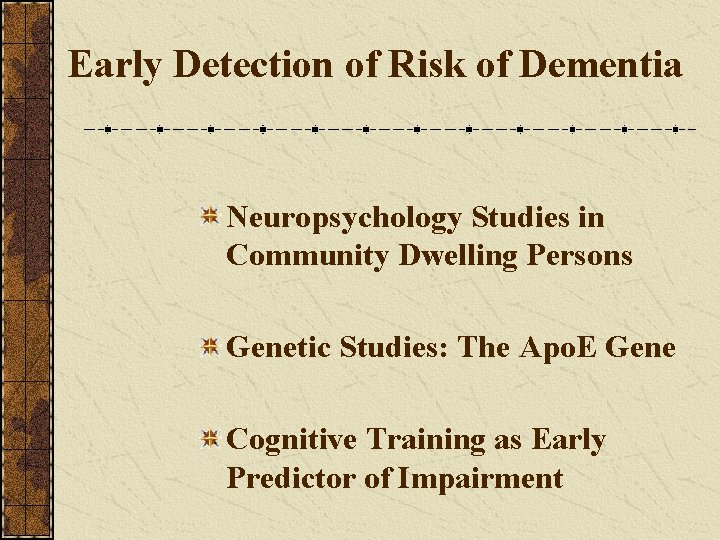 Early Detection of Risk of Dementia

Neuropsychology Studies in Community Dwelling Persons

Genetic Studies: The ApoE Gene

Cognitive Training as Early Predictor of Impairment